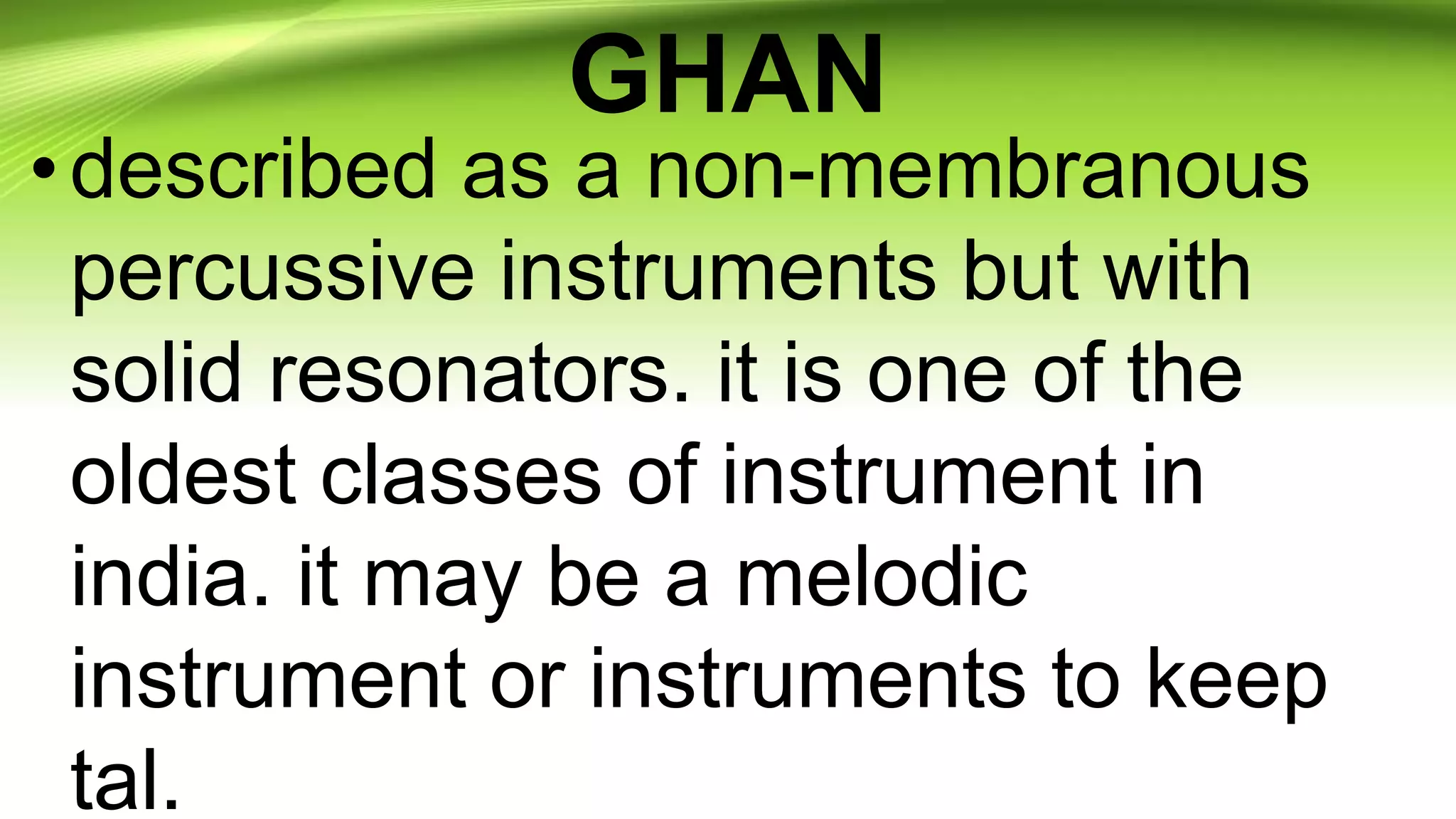 GHAN

• described as a non-membranous percussive instruments but with solid resonators. it is one of the oldest classes of instrument in india. it may be a melodic instrument or instruments to keep tal.